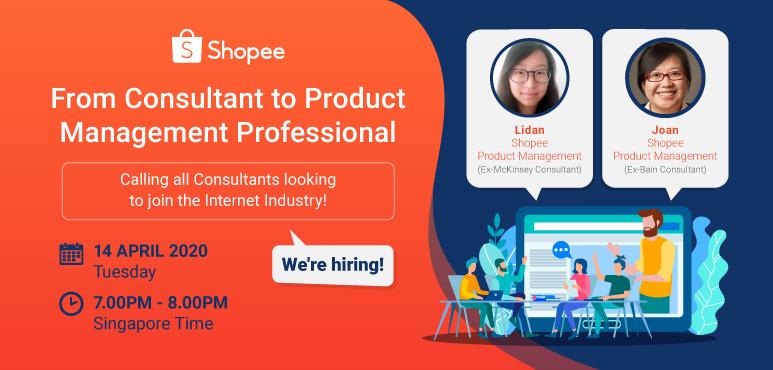 Shopee

From Consultant to Product Management Professional

Calling all Consultants looking to join the Internet Industry!

14 APRIL 2020
Tuesday

7.00PM - 8.00PM
Singapore Time

We're hiring!

Lidan
Shopee
Product Management
(Ex-McKinsey Consultant)

Joan
Shopee
Product Management
(Ex-Bain Consultant)